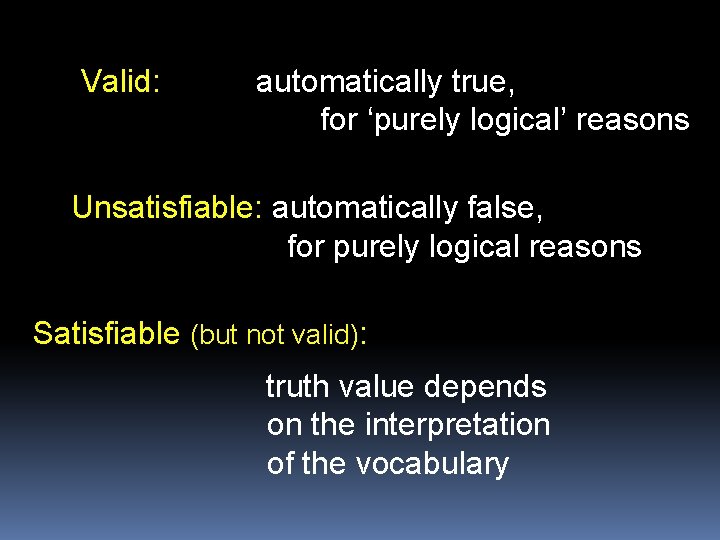 Valid: automatically true, for ‘purely logical’ reasons

Unsatisfiable: automatically false, for purely logical reasons

Satisfiable (but not valid):

truth value depends on the interpretation of the vocabulary